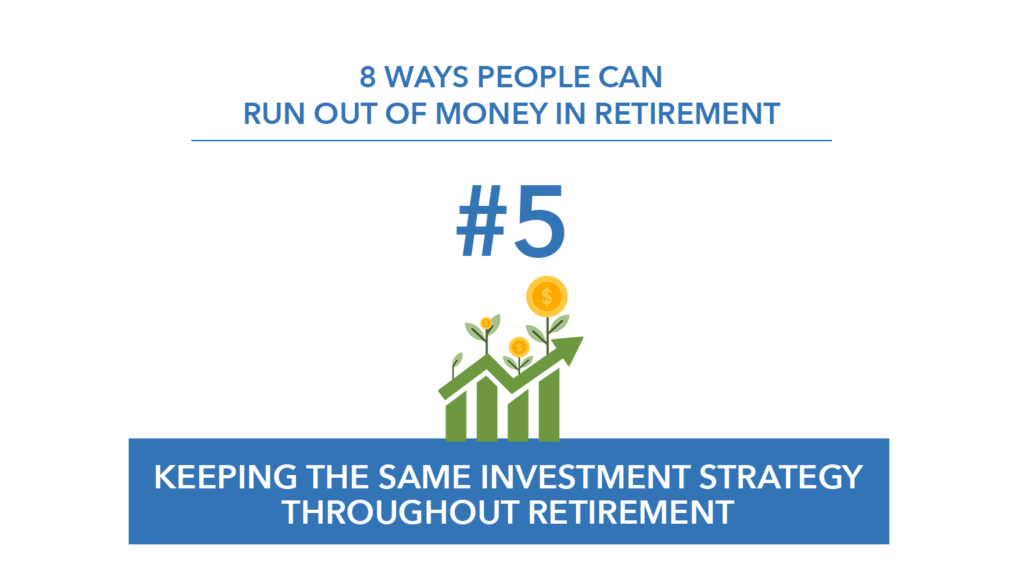 8 WAYS PEOPLE CAN
RUN OUT OF MONEY IN RETIREMENT

#5

$

$

KEEPING THE SAME INVESTMENT STRATEGY THROUGHOUT RETIREMENT